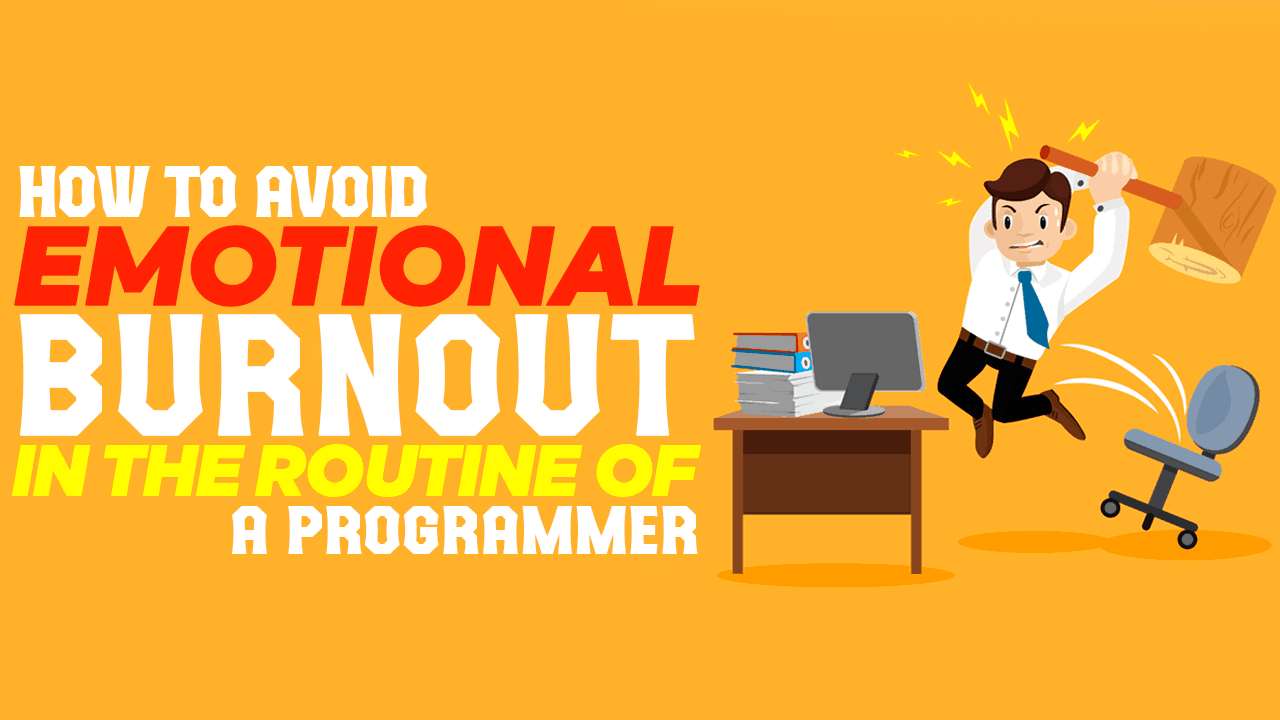 HOW TO AVOID
EMOTIONAL
BURNOUT
IN THE ROUTINE OF
A PROGRAMMER